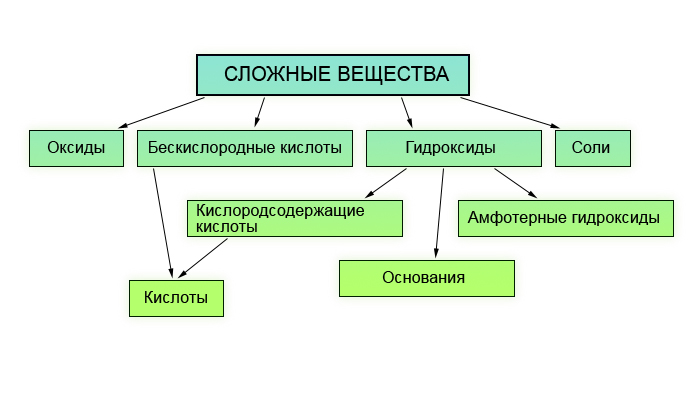 СЛОЖНЫЕ ВЕЩЕСТВА

Оксиды

Бескислородные кислоты

Гидроксиды

Соли

Кислородсодержащие кислоты

Амфотерные гидроксиды

Основания

Кислоты